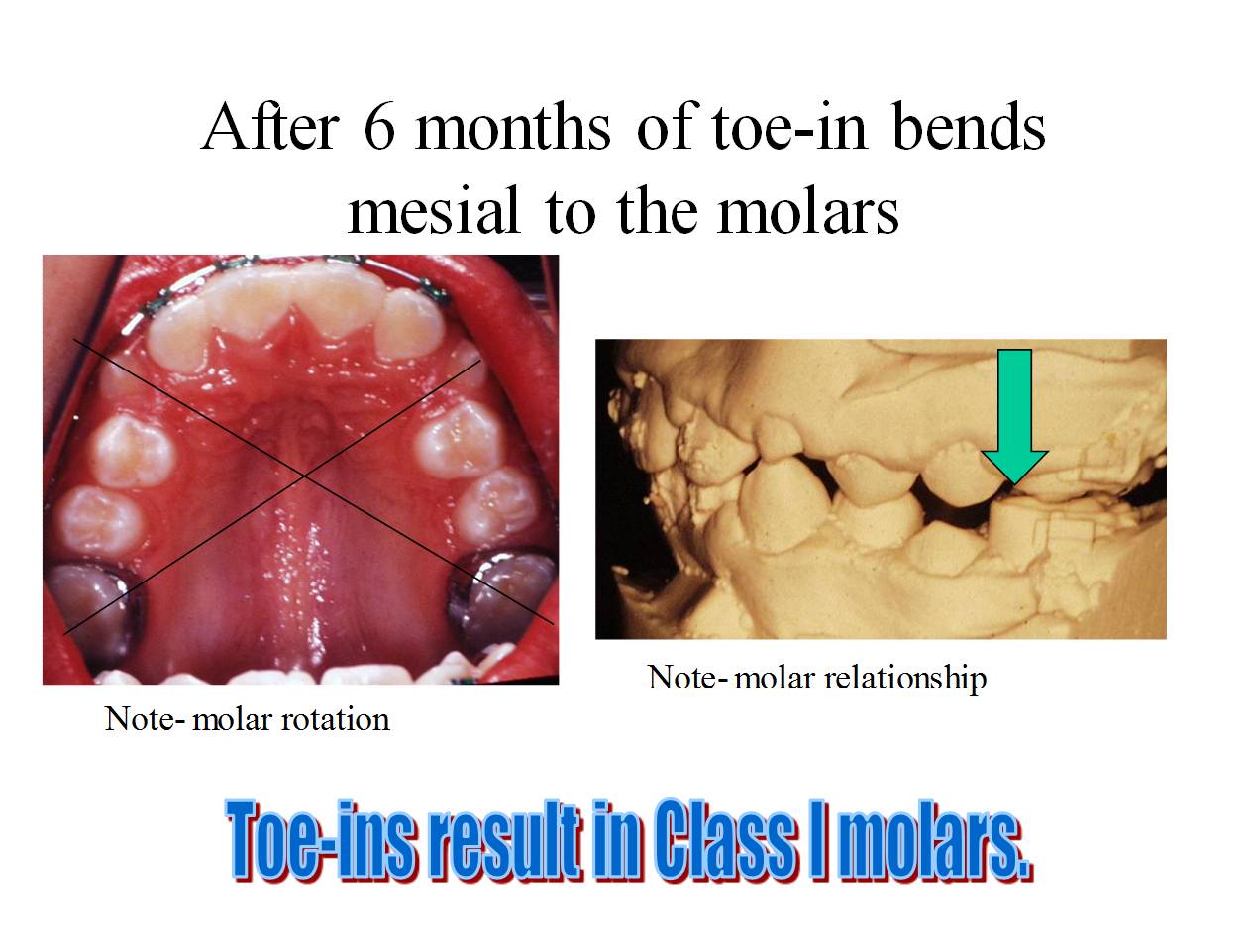 After 6 months of toe-in bends mesial to the molars

Note- molar rotation

Note- molar relationship

Toe-ins result in Class I molars.